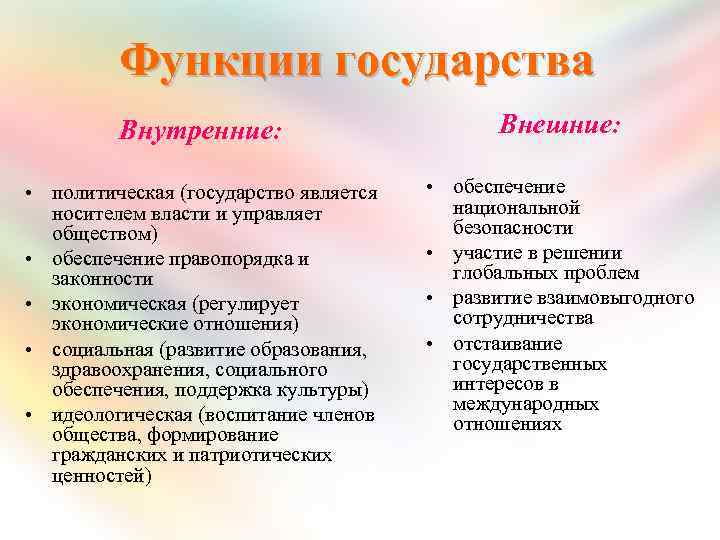 Функции государства

Внутренние:

• политическая (государство является носителем власти и управляет обществом)
• обеспечение правопорядка и законности
• экономическая (регулирует экономические отношения)
• социальная (развитие образования, здравоохранения, социального обеспечения, поддержка культуры)
• идеологическая (воспитание членов общества, формирование гражданских и патриотических ценностей)

Внешние:

• обеспечение национальной безопасности
• участие в решении глобальных проблем
• развитие взаимовыгодного сотрудничества
• отстаивание государственных интересов в международных отношениях